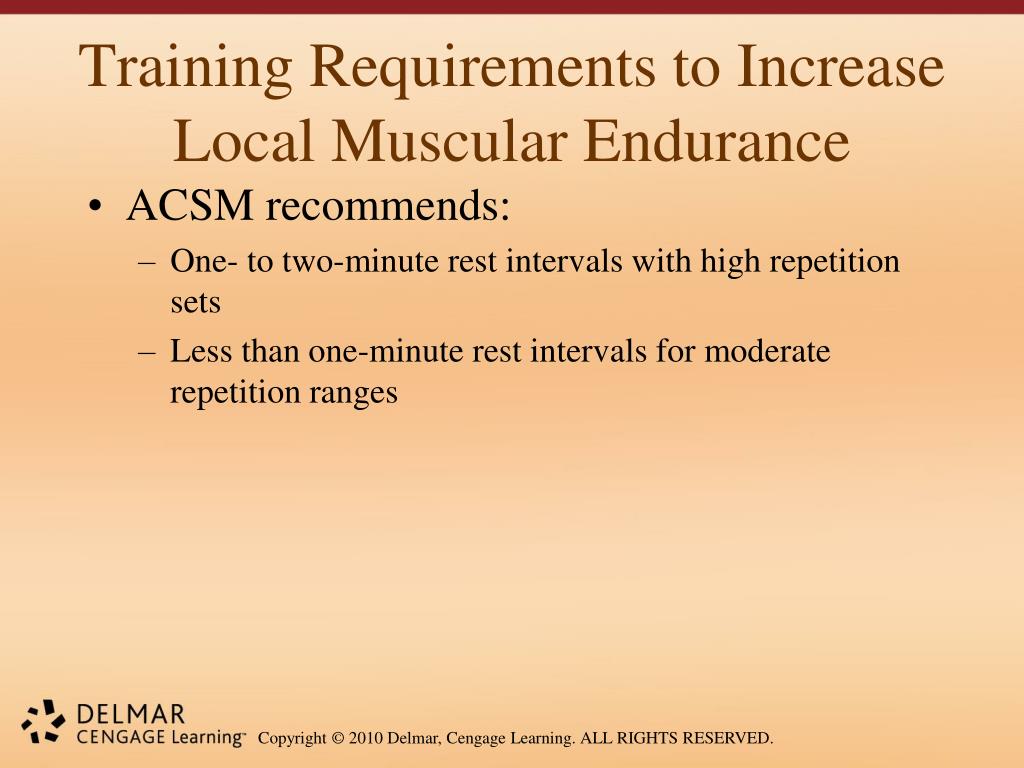 Training Requirements to Increase Local Muscular Endurance

• ACSM recommends:
– One- to two-minute rest intervals with high repetition sets
– Less than one-minute rest intervals for moderate repetition ranges

DELMAR
CENGAGE Learning™ Copyright © 2010 Delmar, Cengage Learning. ALL RIGHTS RESERVED.